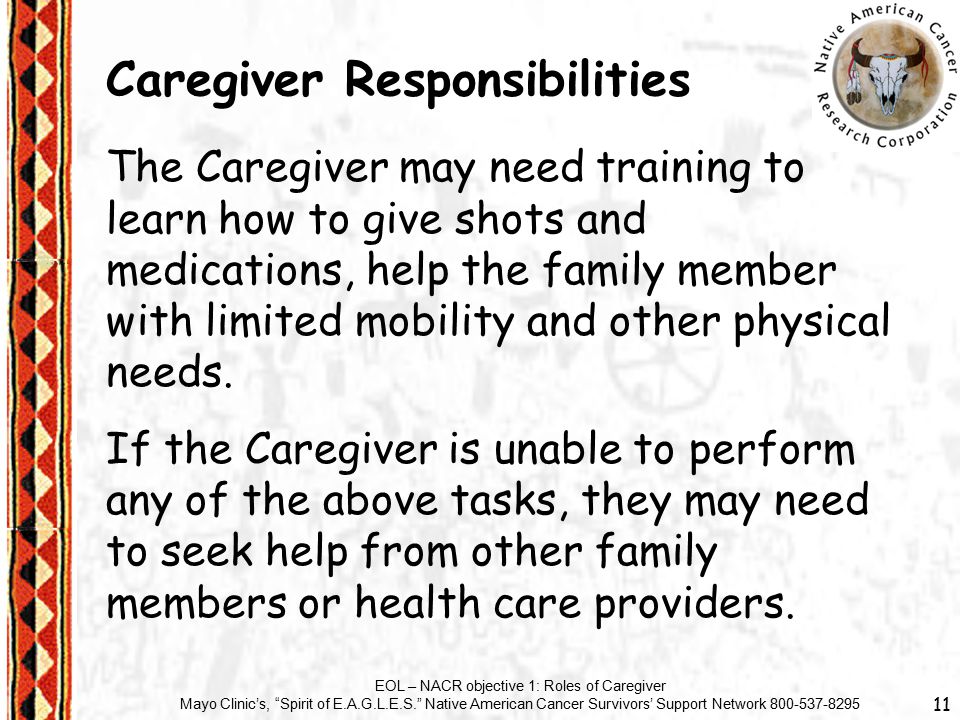 Native American Cancer Research Corporation

Caregiver Responsibilities

The Caregiver may need training to learn how to give shots and medications, help the family member with limited mobility and other physical needs.

If the Caregiver is unable to perform any of the above tasks, they may need to seek help from other family members or health care providers.

EOL – NACR objective 1: Roles of Caregiver
Mayo Clinic's, "Spirit of E.A.G.L.E.S." Native American Cancer Survivors' Support Network 800-537-8295

11